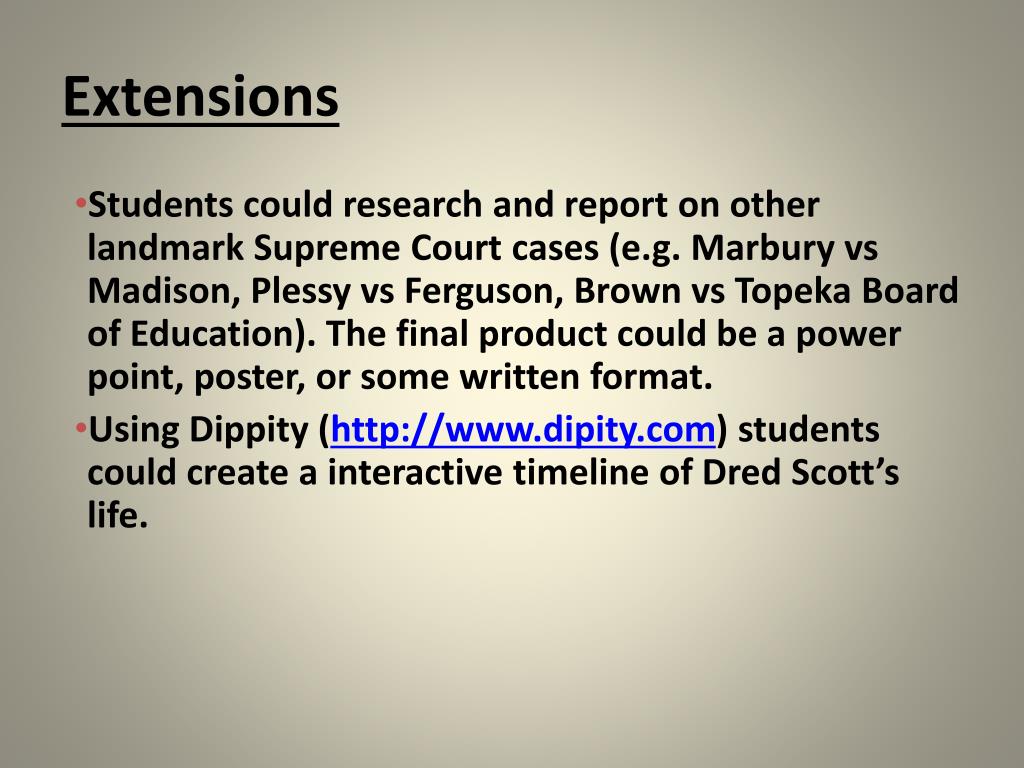 Extensions

•Students could research and report on other landmark Supreme Court cases (e.g. Marbury vs Madison, Plessy vs Ferguson, Brown vs Topeka Board of Education). The final product could be a power point, poster, or some written format.

•Using Dippity (http://www.dipity.com) students could create a interactive timeline of Dred Scott's life.